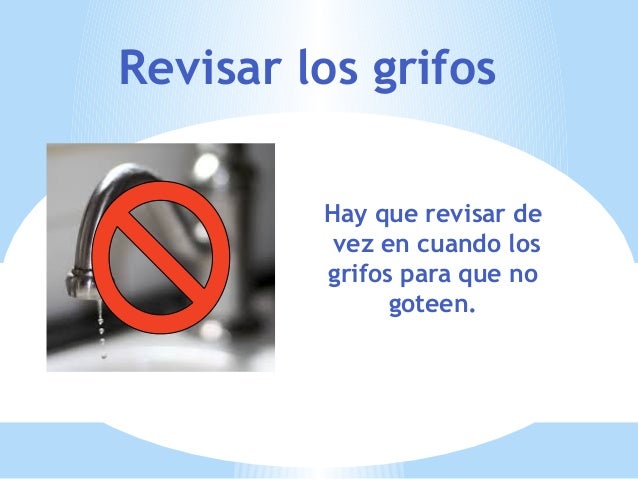 Revisar los grifos

Hay que revisar de vez en cuando los grifos para que no goteen.